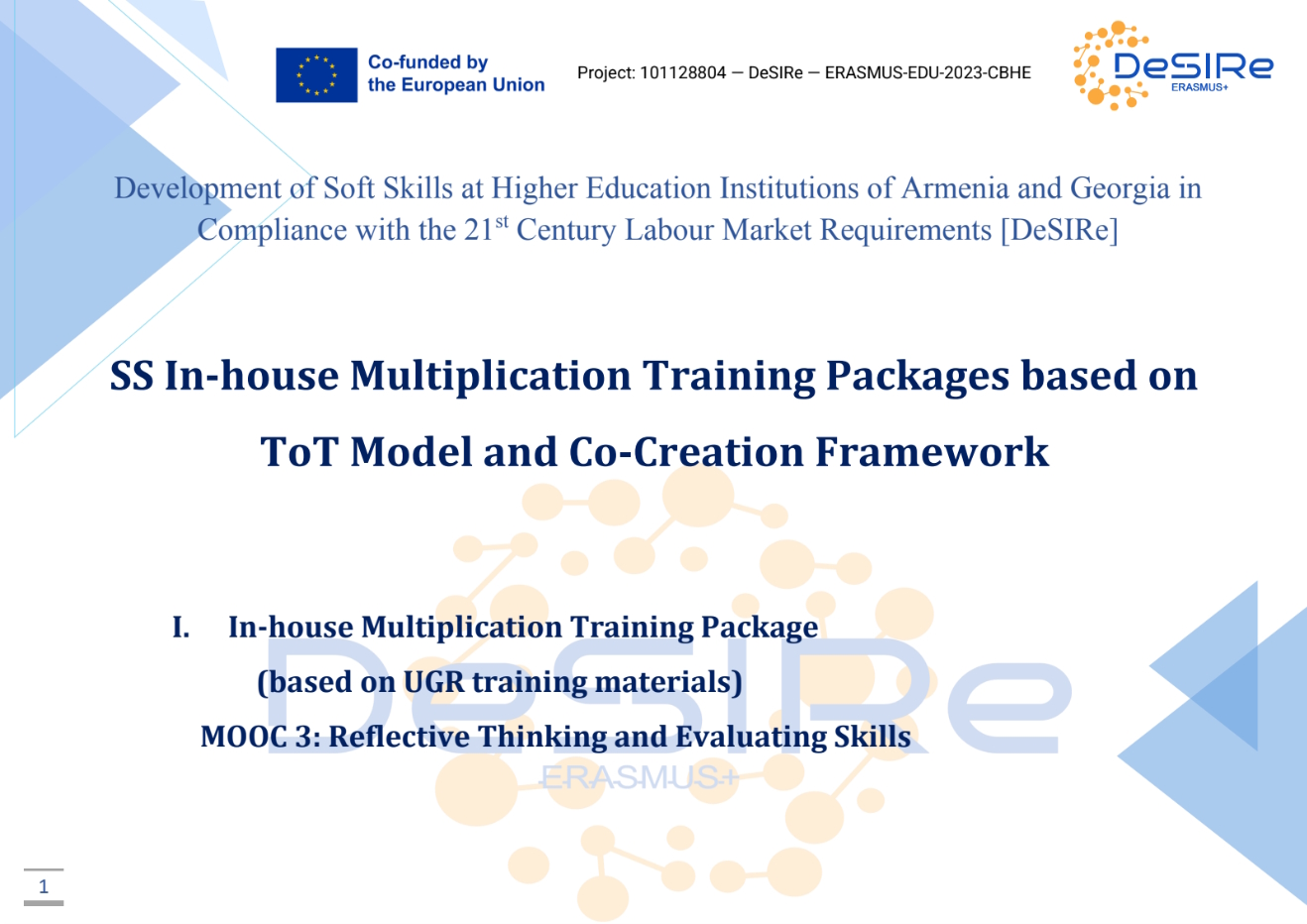 Co-funded by the European Union

Project: 101128804 — DeSIRe — ERASMUS-EDU-2023-CBHE

DeSIRe ERASMUS+

Development of Soft Skills at Higher Education Institutions of Armenia and Georgia in Compliance with the 21$^{st}$ Century Labour Market Requirements [DeSIRe]

SS In-house Multiplication Training Packages based on ToT Model and Co-Creation Framework

I. In-house Multiplication Training Package
(based on UGR training materials)
MOOC 3: Reflective Thinking and Evaluating Skills

DeSIRe ERASMUS+

1